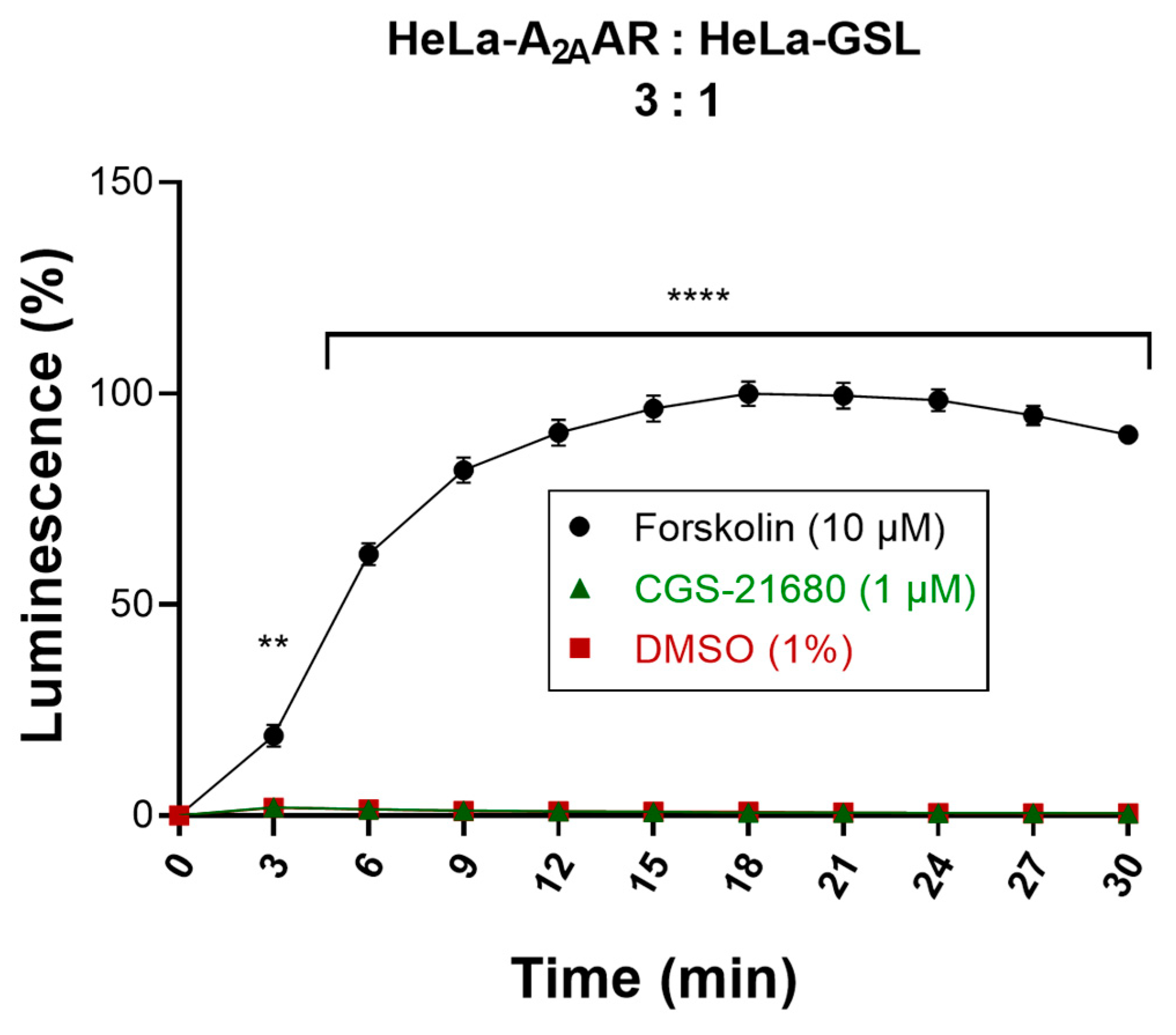 HeLa-$A_{2A}$AR : HeLa-GSL
3 : 1

Luminescence (%)

150
100
50
0

****

**

Forskolin (10 μM)
CGS-21680 (1 μM)
DMSO (1%)

0
3
6
9
12
15
18
21
24
27
30

Time (min)